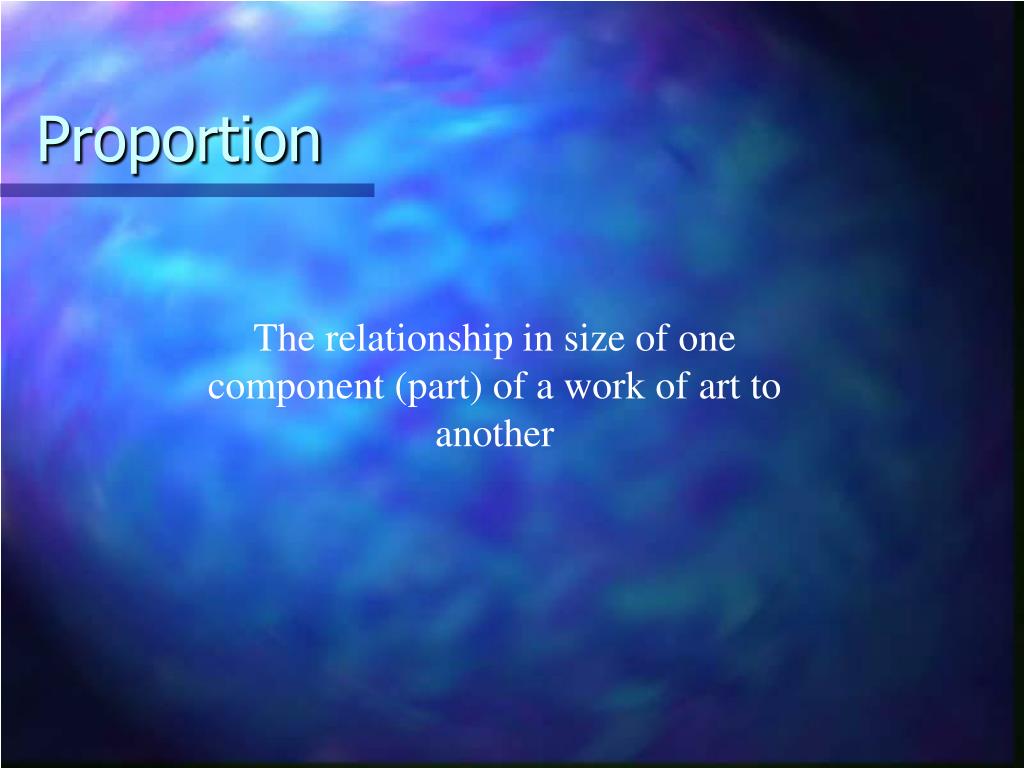 Proportion

The relationship in size of one component (part) of a work of art to another